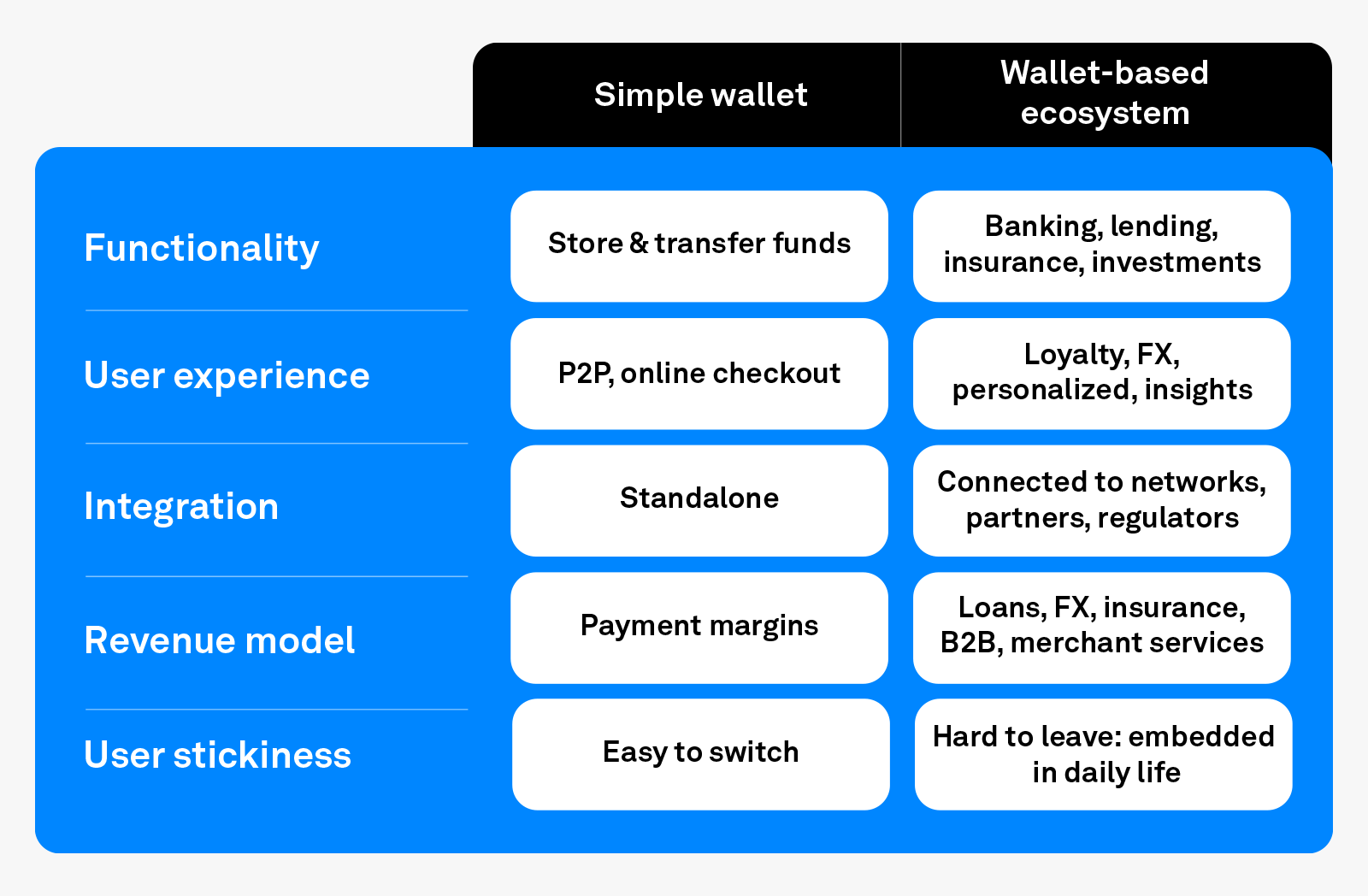 |  | Simple wallet | Wallet-based ecosystem |
|---|---|---|
| Functionality | Store & transfer funds | Banking, lending, insurance, investments |
| User experience | P2P, online checkout | Loyalty, FX, personalized, insights |
| Integration | Standalone | Connected to networks, partners, regulators |
| Revenue model | Payment margins | Loans, FX, insurance, B2B, merchant services |
| User stickiness | Easy to switch | Hard to leave: embedded in daily life |